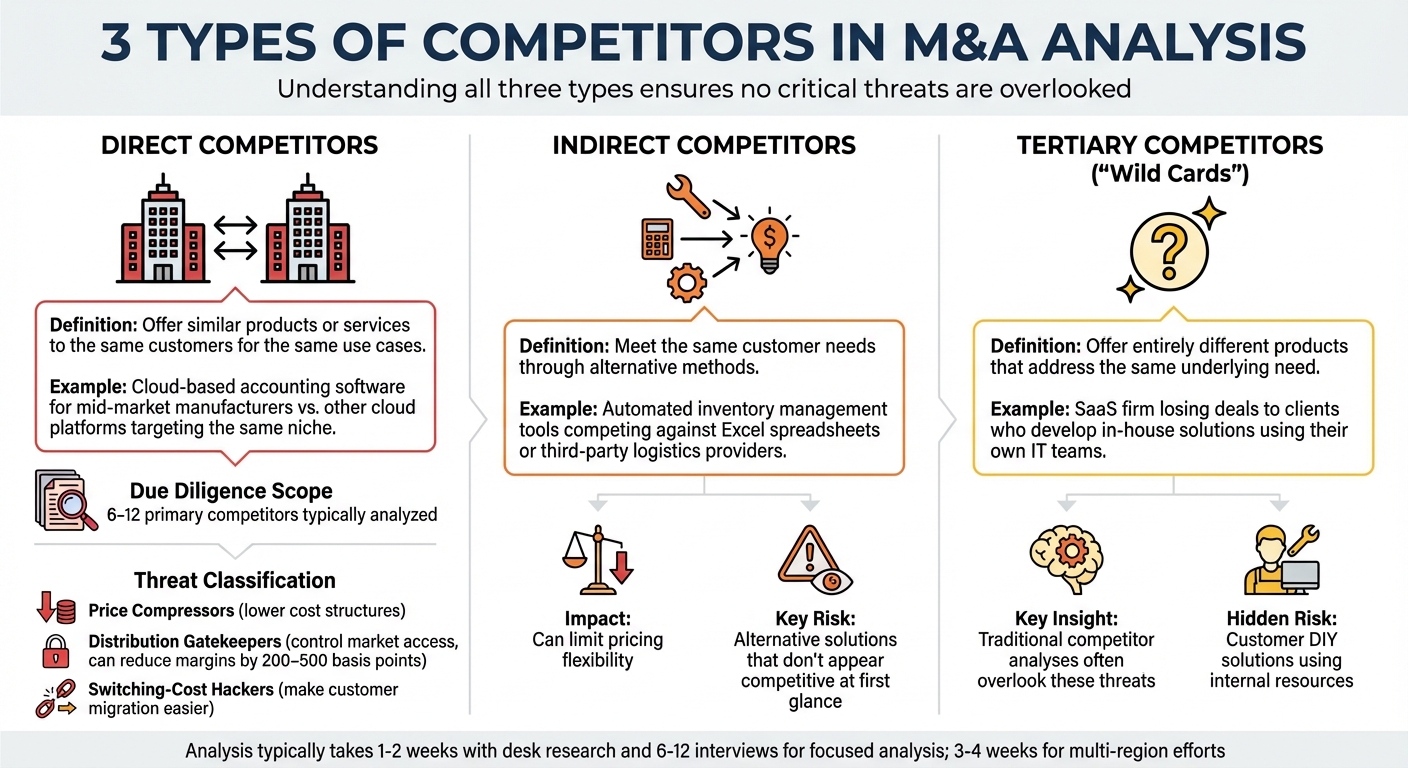 3 TYPES OF COMPETITORS IN M&A ANALYSIS

Understanding all three types ensures no critical threats are overlooked

DIRECT COMPETITORS

Definition: Offer similar products or services to the same customers for the same use cases.

Example: Cloud-based accounting software for mid-market manufacturers vs. other cloud platforms targeting the same niche.

Due Diligence Scope
6–12 primary competitors typically analyzed

Threat Classification

Price Compressors (lower cost structures)

Distribution Gatekeepers (control market access, can reduce margins by 200–500 basis points)

Switching-Cost Hackers (make customer migration easier)

INDIRECT COMPETITORS

Definition: Meet the same customer needs through alternative methods.

Example: Automated inventory management tools competing against Excel spreadsheets or third-party logistics providers.

Impact:
Can limit pricing flexibility

Key Risk:
Alternative solutions that don't appear competitive at first glance

TERTIARY COMPETITORS
("Wild Cards")

Definition: Offer entirely different products that address the same underlying need.

Example: SaaS firm losing deals to clients who develop in-house solutions using their own IT teams.

Key Insight:
Traditional competitor analyses often overlook these threats

Hidden Risk:
Customer DIY solutions using internal resources

Analysis typically takes 1-2 weeks with desk research and 6-12 interviews for focused analysis; 3-4 weeks for multi-region efforts